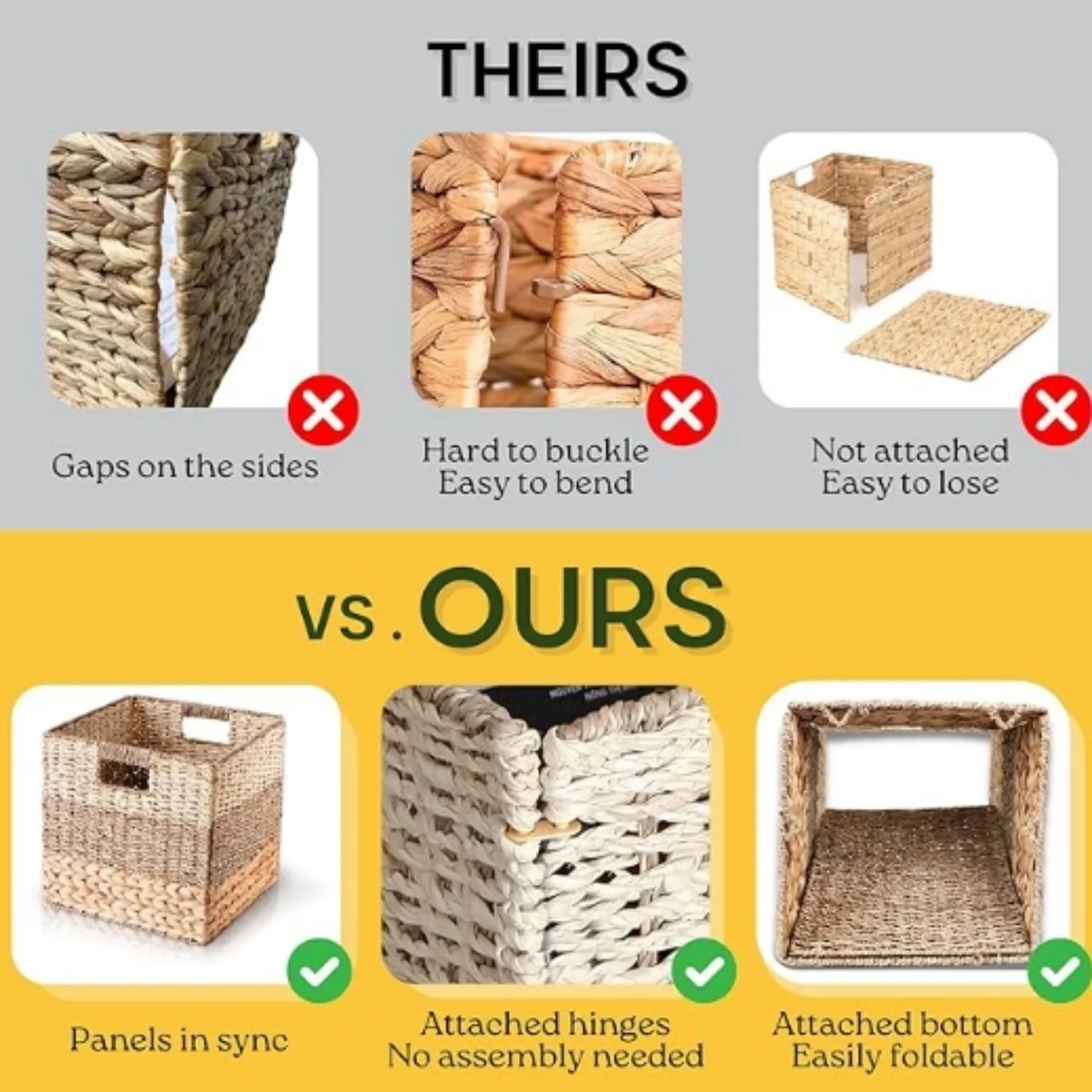 THEIRS

Gaps on the sides

Hard to buckle
Easy to bend

Not attached
Easy to lose

vs. OURS

Panels in sync

Attached hinges
No assembly needed

Attached bottom
Easily foldable